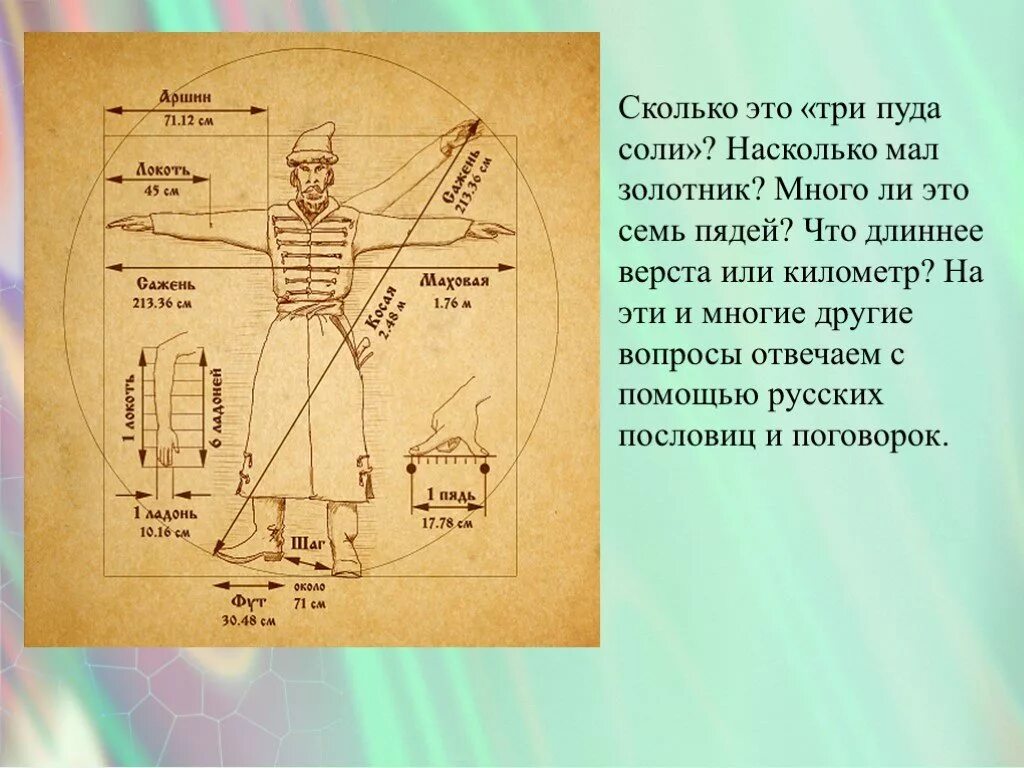 Аршин
71.12 см

Локоть
45 см

Сажень
213.36 см

Сажень
213.36 см

Маховая
1.76 м

Косая
2.48 м

1 локоть

6 ладоней

1 ладонь
10.16 см

1 пядь
17.78 см

Шаг

около
71 см

Фут
30.48 см

Сколько это «три пуда соли»? Насколько мал золотник? Много ли это семь пядей? Что длиннее верста или километр? На эти и многие другие вопросы отвечаем с помощью русских пословиц и поговорок.